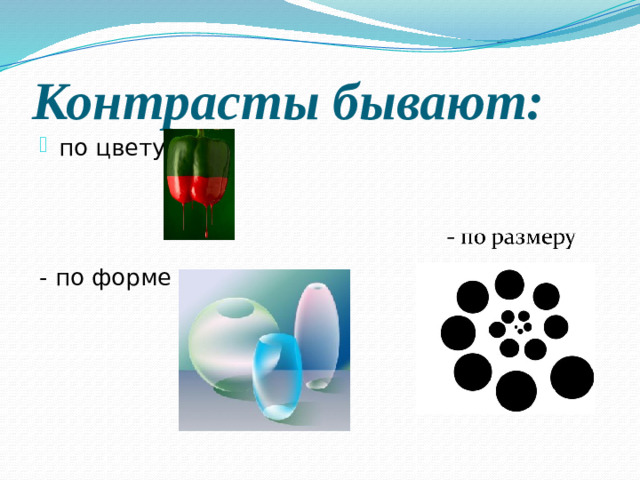 Контрасты бывают:

по цвету

- по размеру

- по форме